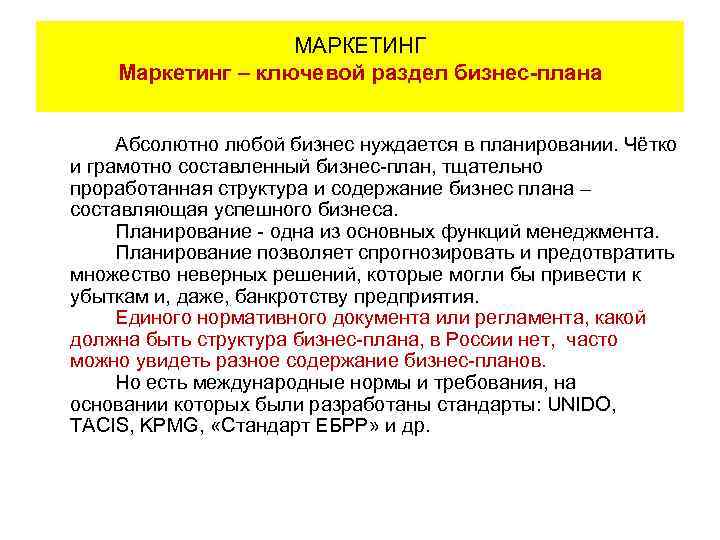 МАРКЕТИНГ
Маркетинг – ключевой раздел бизнес-плана

Абсолютно любой бизнес нуждается в планировании. Чётко и грамотно составленный бизнес-план, тщательно проработанная структура и содержание бизнес плана – составляющая успешного бизнеса.

Планирование - одна из основных функций менеджмента.

Планирование позволяет спрогнозировать и предотвратить множество неверных решений, которые могли бы привести к убыткам и, даже, банкротству предприятия.

Единого нормативного документа или регламента, какой должна быть структура бизнес-плана, в России нет, часто можно увидеть разное содержание бизнес-планов.

Но есть международные нормы и требования, на основании которых были разработаны стандарты: UNIDO, TACIS, KPMG, «Стандарт ЕБРР» и др.